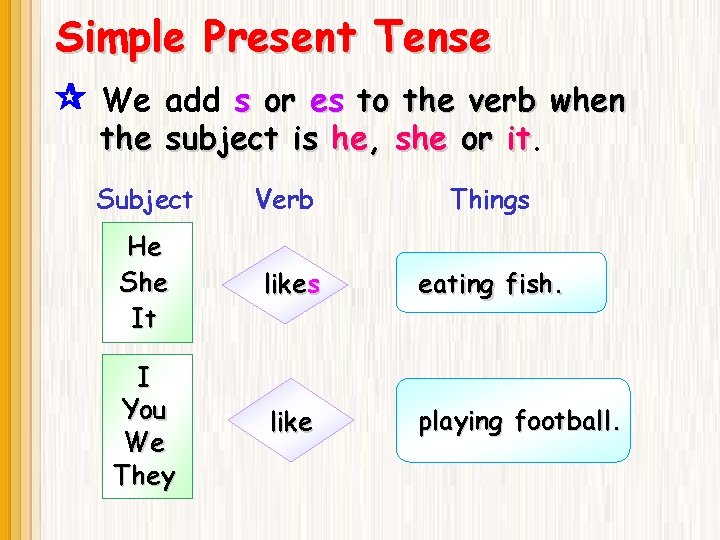 Simple Present Tense

We add s or es to the verb when the subject is he, she or it.

Subject

Verb

Things

He
She
It

likes

eating fish.

I
You
We
They

like

playing football.